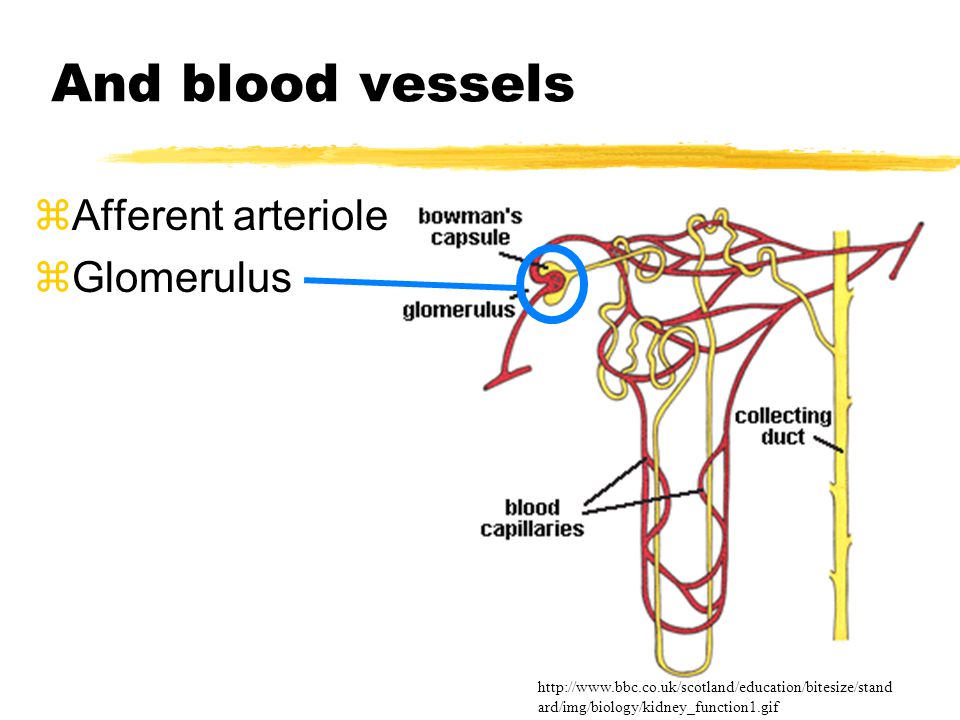 And blood vessels

⌘Afferent arteriole
⌘Glomerulus

bowman's capsule

glomerulus

collecting duct

blood capillaries

http://www.bbc.co.uk/scotland/education/bitesize/standard/img/biology/kidney_function1.gif